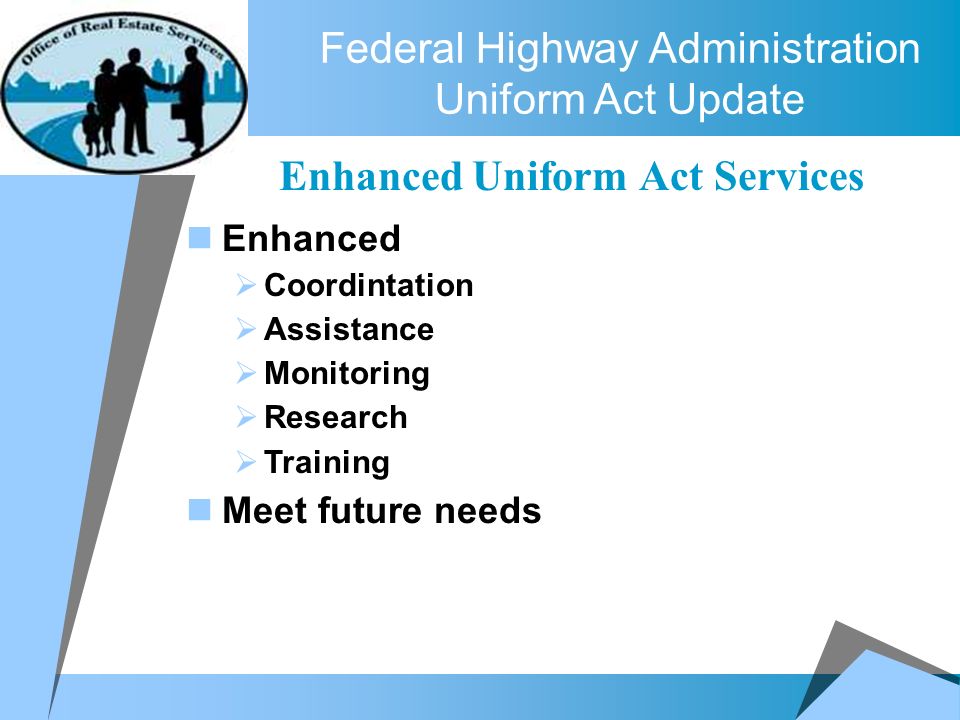 Office of Real Estate Services

Federal Highway Administration
Uniform Act Update

Enhanced Uniform Act Services

Enhanced
Coordintation
Assistance
Monitoring
Research
Training
Meet future needs